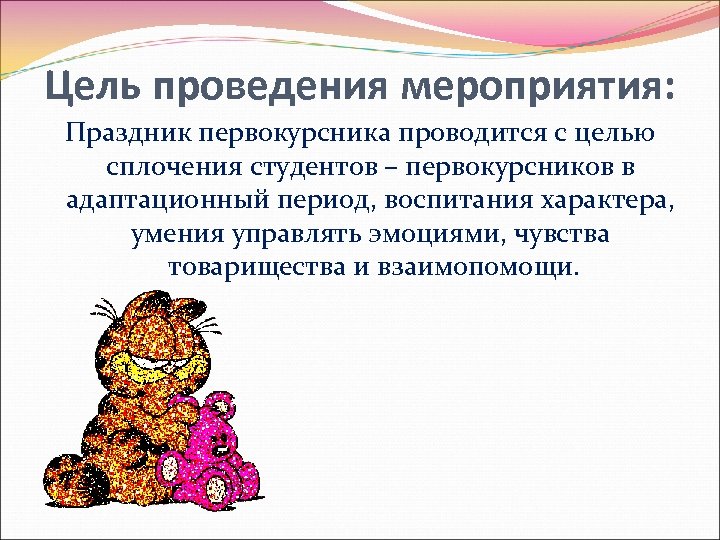 Цель проведения мероприятия:

Праздник первокурсника проводится с целью сплочения студентов – первокурсников в адаптационный период, воспитания характера, умения управлять эмоциями, чувства товарищества и взаимопомощи.